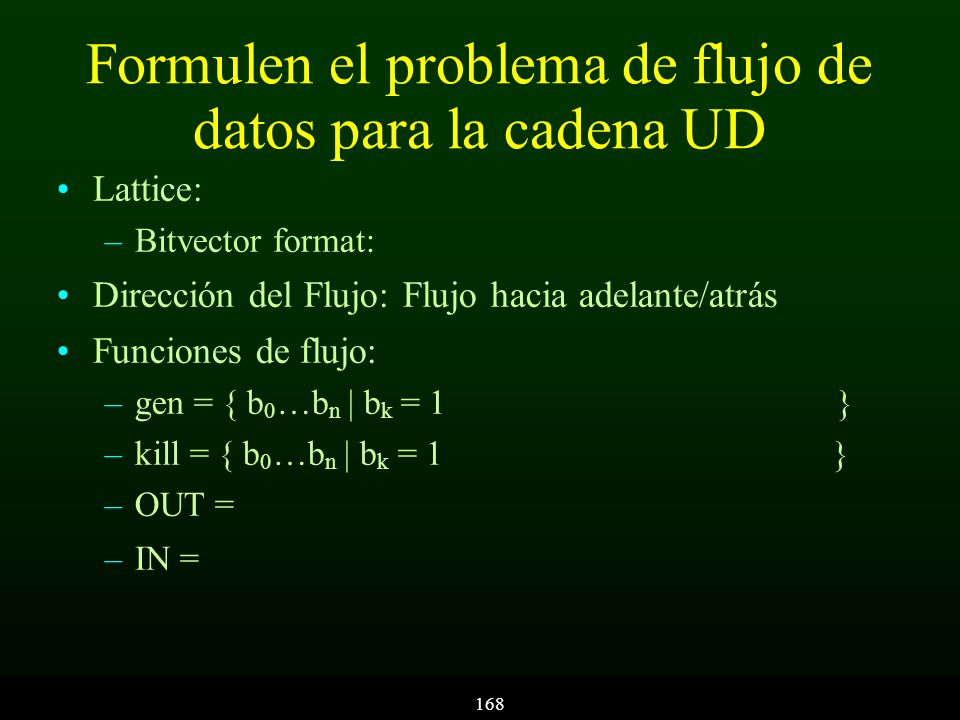 Formulen el problema de flujo de datos para la cadena UD

• Lattice:
– Bitvector format:
• Dirección del Flujo: Flujo hacia adelante/atrás
• Funciones de flujo:
– gen = { $b_0 \ldots b_n \mid b_k = 1$ }
– kill = { $b_0 \ldots b_n \mid b_k = 1$ }
– OUT =
– IN =

168